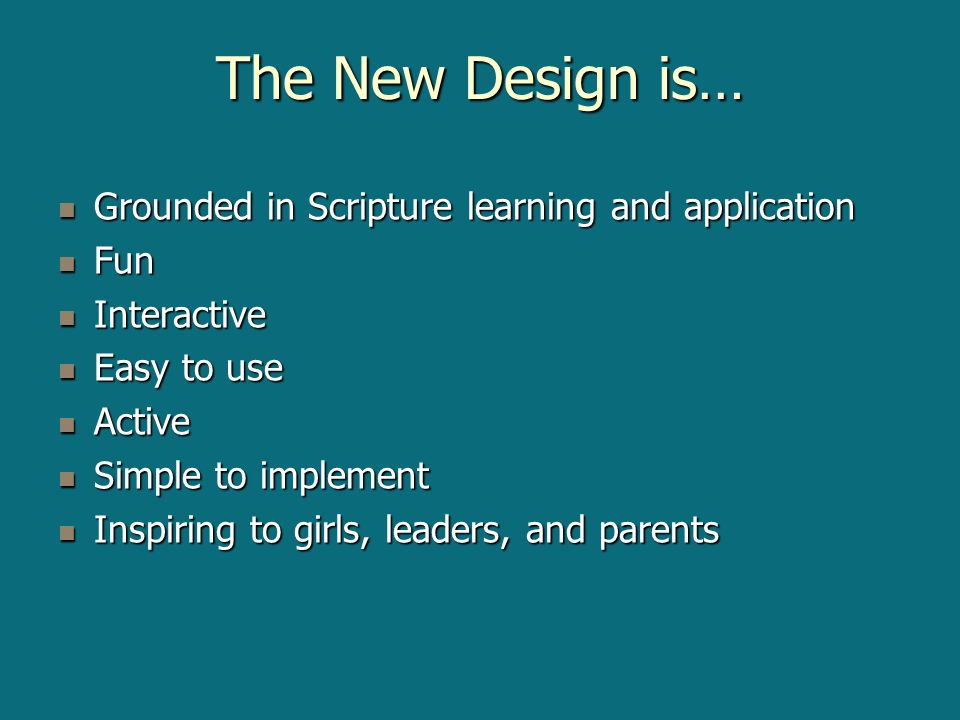 The New Design is…

- Grounded in Scripture learning and application
- Fun
- Interactive
- Easy to use
- Active
- Simple to implement
- Inspiring to girls, leaders, and parents